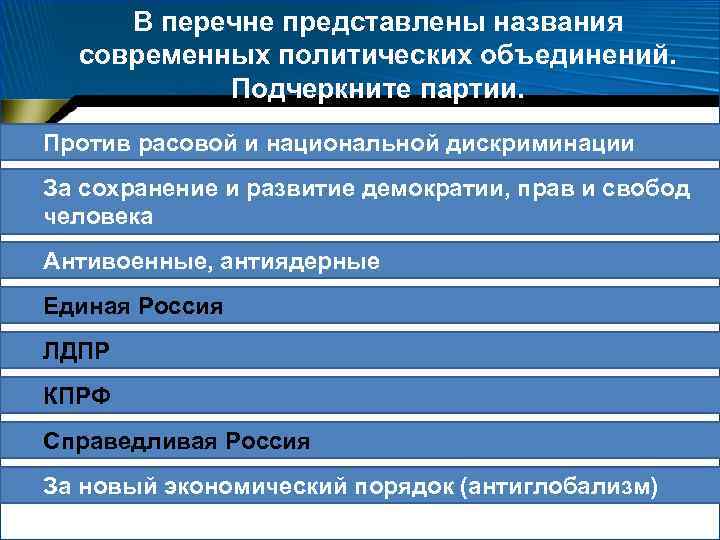 В перечне представлены названия современных политических объединений. Подчеркните партии.

Против расовой и национальной дискриминации

За сохранение и развитие демократии, прав и свобод человека

Антивоенные, антиядерные

Единая Россия

ЛДПР

КПРФ

Справедливая Россия

За новый экономический порядок (антиглобализм)